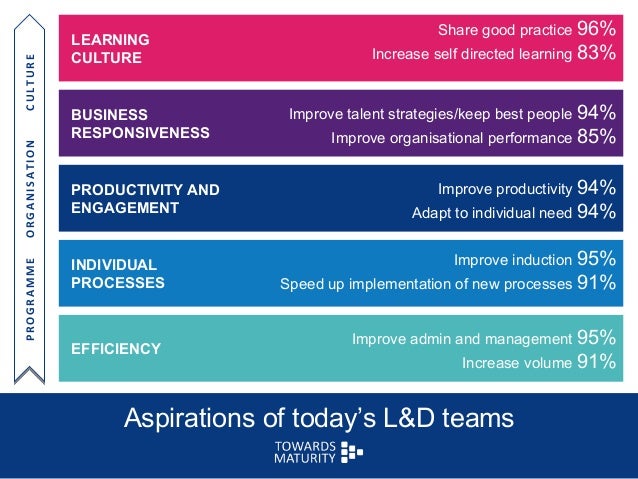 PROGRAMME ORGANISATION CULTURE

LEARNING CULTURE
Share good practice 96%
Increase self directed learning 83%

BUSINESS RESPONSIVENESS
Improve talent strategies/keep best people 94%
Improve organisational performance 85%

PRODUCTIVITY AND ENGAGEMENT
Improve productivity 94%
Adapt to individual need 94%

INDIVIDUAL PROCESSES
Improve induction 95%
Speed up implementation of new processes 91%

EFFICIENCY
Improve admin and management 95%
Increase volume 91%

Aspirations of today's L&D teams

TOWARDS MATURITY